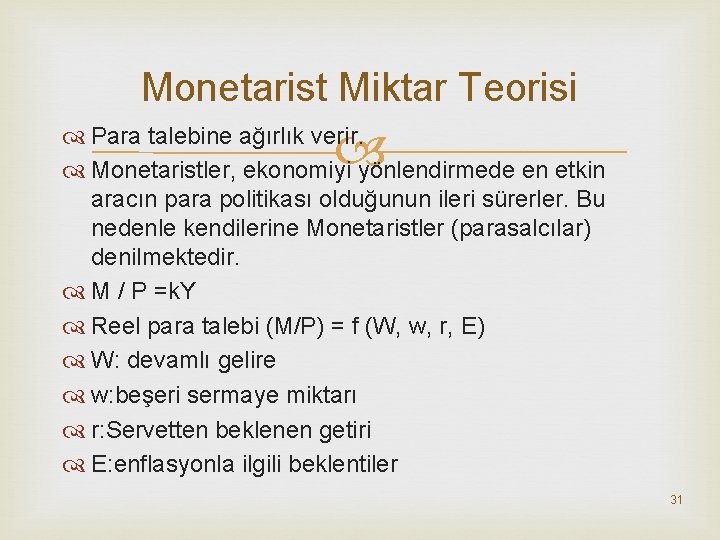 Monetarist Miktar Teorisi

Para talebine ağırlık verir.

Monetaristler, ekonomiyi yönlendirmede en etkin aracın para politikası olduğunun ileri sürerler. Bu nedenle kendilerine Monetaristler (parasalcılar) denilmektedir.

M / P =kY

Reel para talebi (M/P) = f (W, w, r, E)

W: devamlı gelire

w:beşeri sermaye miktarı

r:Servetten beklenen getiri

E:enflasyonla ilgili beklentiler

31